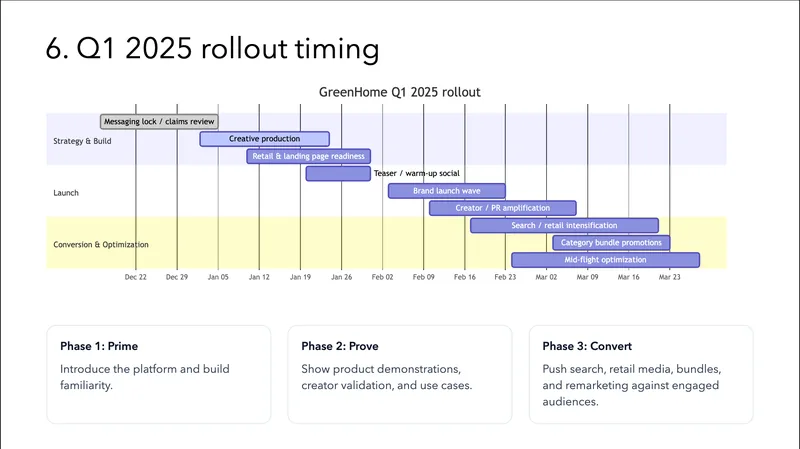 6. Q1 2025 rollout timing

GreenHome Q1 2025 rollout

Strategy & Build
Messaging lock / claims review
Creative production
Retail & landing page readiness

Launch
Teaser / warm-up social
Brand launch wave
Creator / PR amplification

Conversion & Optimization
Search / retail intensification
Category bundle promotions
Mid-flight optimization

Dec 22 Dec 29 Jan 05 Jan 12 Jan 19 Jan 26 Feb 02 Feb 09 Feb 16 Feb 23 Mar 02 Mar 09 Mar 16 Mar 23

Phase 1: Prime
Introduce the platform and build familiarity.

Phase 2: Prove
Show product demonstrations, creator validation, and use cases.

Phase 3: Convert
Push search, retail media, bundles, and remarketing against engaged audiences.